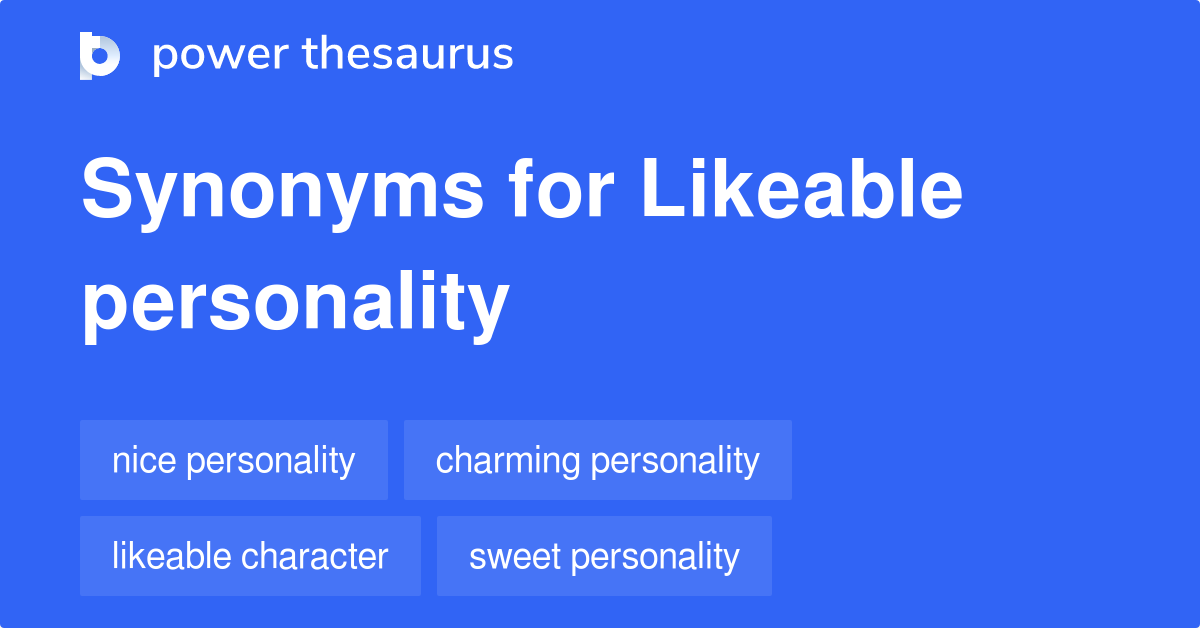 power thesaurus

Synonyms for Likeable personality

nice personality

charming personality

likeable character

sweet personality